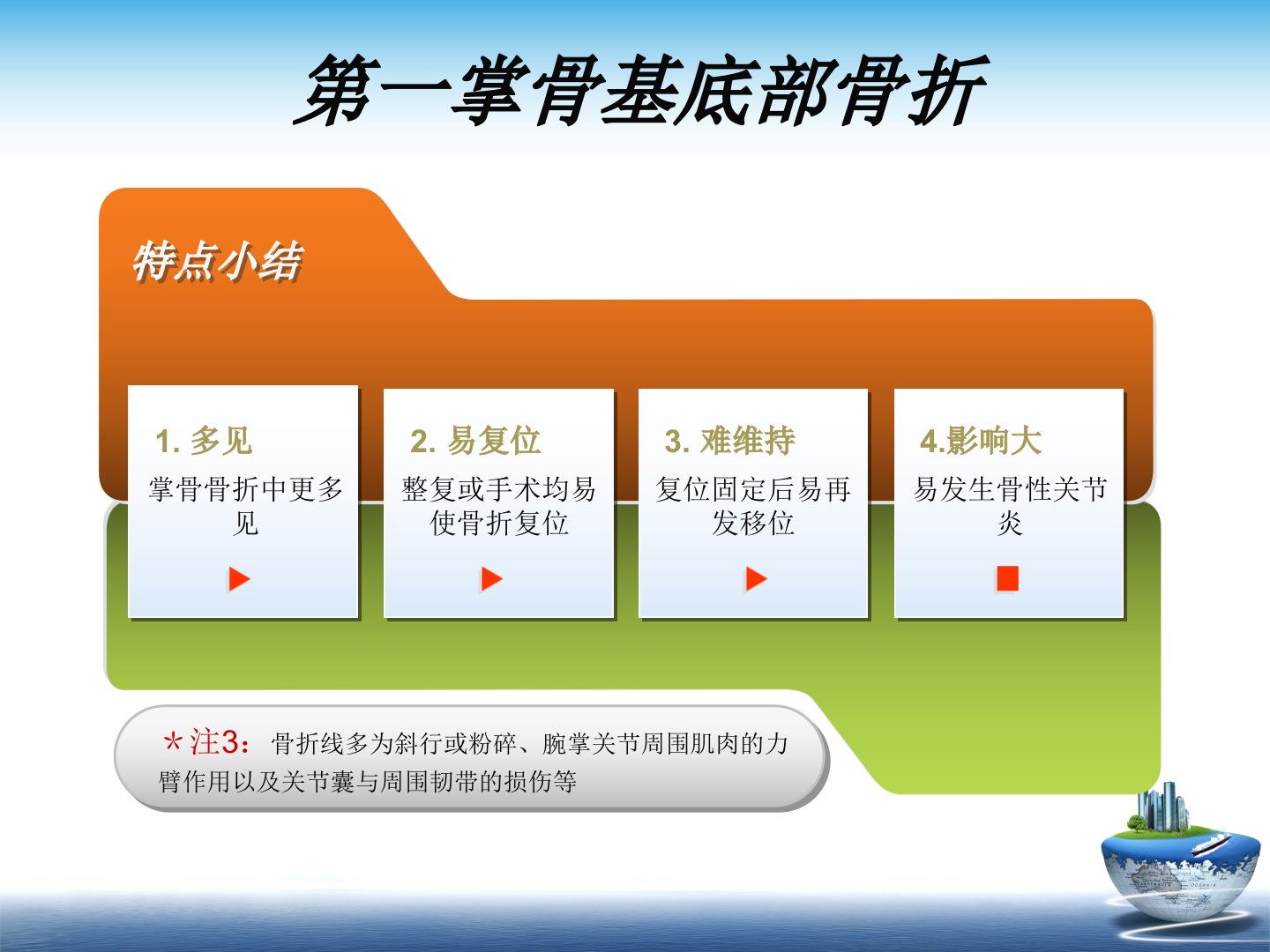 第一掌骨基底部骨折

特点小结

1. 多见
掌骨骨折中更多见

2. 易复位
整复或手术均易使骨折复位

3. 难维持
复位固定后易再发移位

4.影响大
易发生骨性关节炎

＊注3：骨折线多为斜行或粉碎、腕掌关节周围肌肉的力臂作用以及关节囊与周围韧带的损伤等